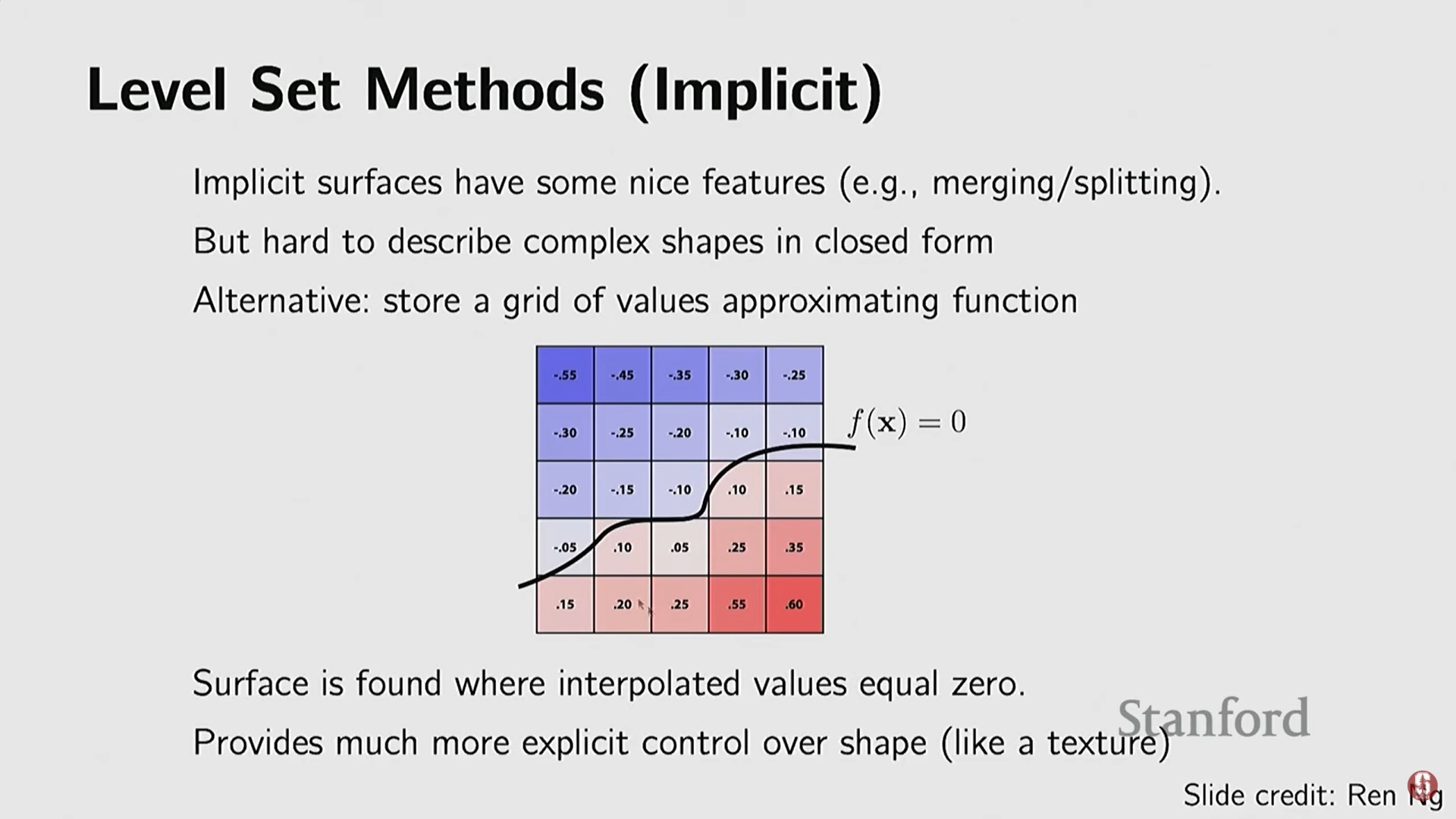 Level Set Methods (Implicit)

Implicit surfaces have some nice features (e.g., merging/splitting).

But hard to describe complex shapes in closed form

Alternative: store a grid of values approximating function

| -.55 | -.45 | -.35 | -.30 | -.25 |
|---|---|---|---|---|
| -.30 | -.25 | -.20 | -.10 | -.10 |
| -.20 | -.15 | -.10 | .10 | .15 |
| -.05 | .10 | .05 | .25 | .35 |
| .15 | .20 | .25 | .55 | .60 |

$f(\mathbf{x}) = 0$

Surface is found where interpolated values equal zero.

Provides much more explicit control over shape (like a texture)

Stanford

Slide credit: Ren Ng